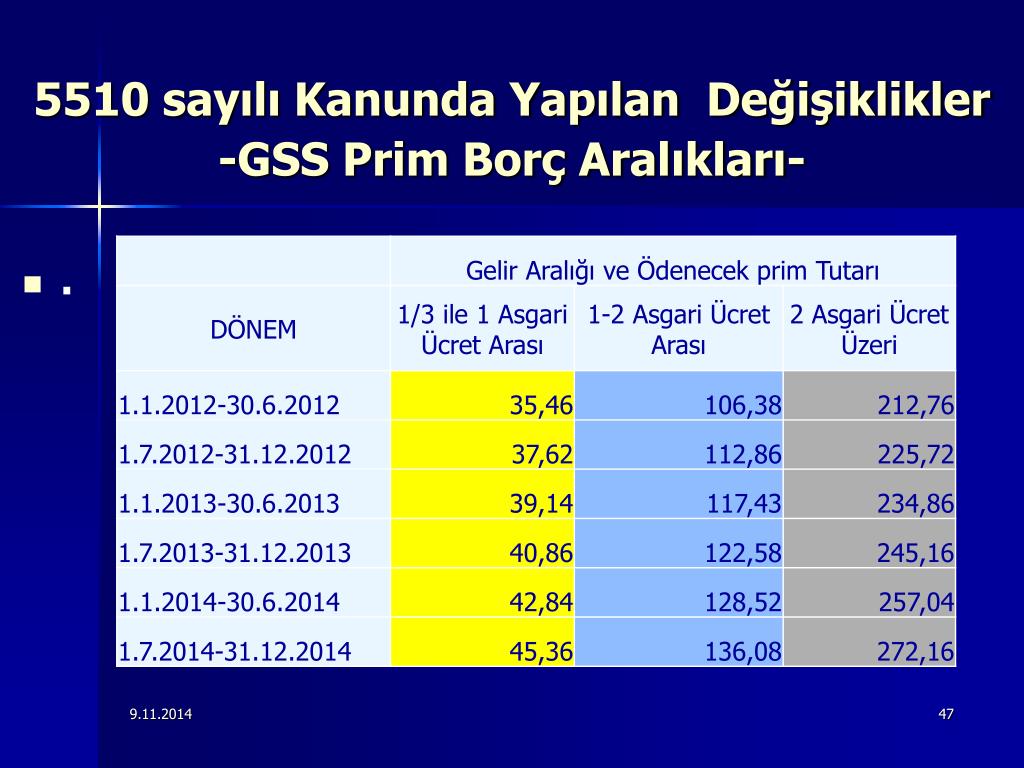 5510 sayılı Kanunda Yapılan Değişiklikler
-GSS Prim Borç Aralıkları-

.

| | Gelir Aralığı ve Ödenecek prim Tutarı | | |
|---|---|---|---|
| DÖNEM | 1/3 ile 1 Asgari Ücret Arası | 1-2 Asgari Ücret Arası | 2 Asgari Ücret Üzeri |
| 1.1.2012-30.6.2012 | 35,46 | 106,38 | 212,76 |
| 1.7.2012-31.12.2012 | 37,62 | 112,86 | 225,72 |
| 1.1.2013-30.6.2013 | 39,14 | 117,43 | 234,86 |
| 1.7.2013-31.12.2013 | 40,86 | 122,58 | 245,16 |
| 1.1.2014-30.6.2014 | 42,84 | 128,52 | 257,04 |
| 1.7.2014-31.12.2014 | 45,36 | 136,08 | 272,16 |

9.11.2014

47